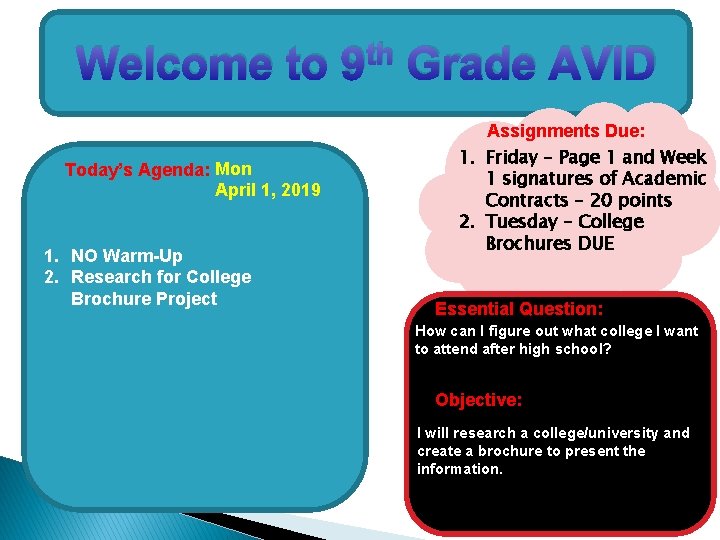 Welcome to 9$^{th}$ Grade AVID

Today's Agenda: Mon April 1, 2019

1. NO Warm-Up
2. Research for College Brochure Project

Assignments Due:
1. Friday – Page 1 and Week 1 signatures of Academic Contracts – 20 points
2. Tuesday – College Brochures DUE

Essential Question:
How can I figure out what college I want to attend after high school?

Objective:
I will research a college/university and create a brochure to present the information.